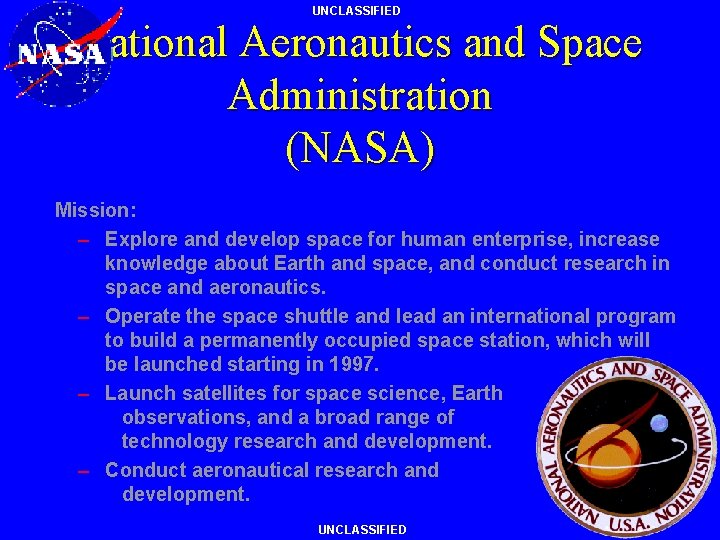 UNCLASSIFIED

NASA

ational Aeronautics and Space Administration (NASA)

Mission:

– Explore and develop space for human enterprise, increase knowledge about Earth and space, and conduct research in space and aeronautics.

– Operate the space shuttle and lead an international program to build a permanently occupied space station, which will be launched starting in 1997.

– Launch satellites for space science, Earth observations, and a broad range of technology research and development.

– Conduct aeronautical research and development.

NATIONAL AERONAUTICS AND SPACE ADMINISTRATION U.S.A.

UNCLASSIFIED